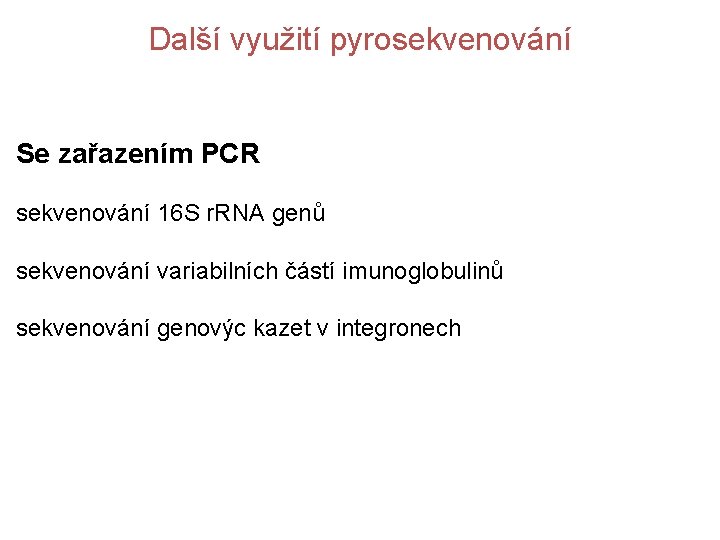 Další využití pyrosekvenování

Se zařazením PCR

sekvenování 16S rRNA genů

sekvenování variabilních částí imunoglobulinů

sekvenování genovýc kazet v integronech